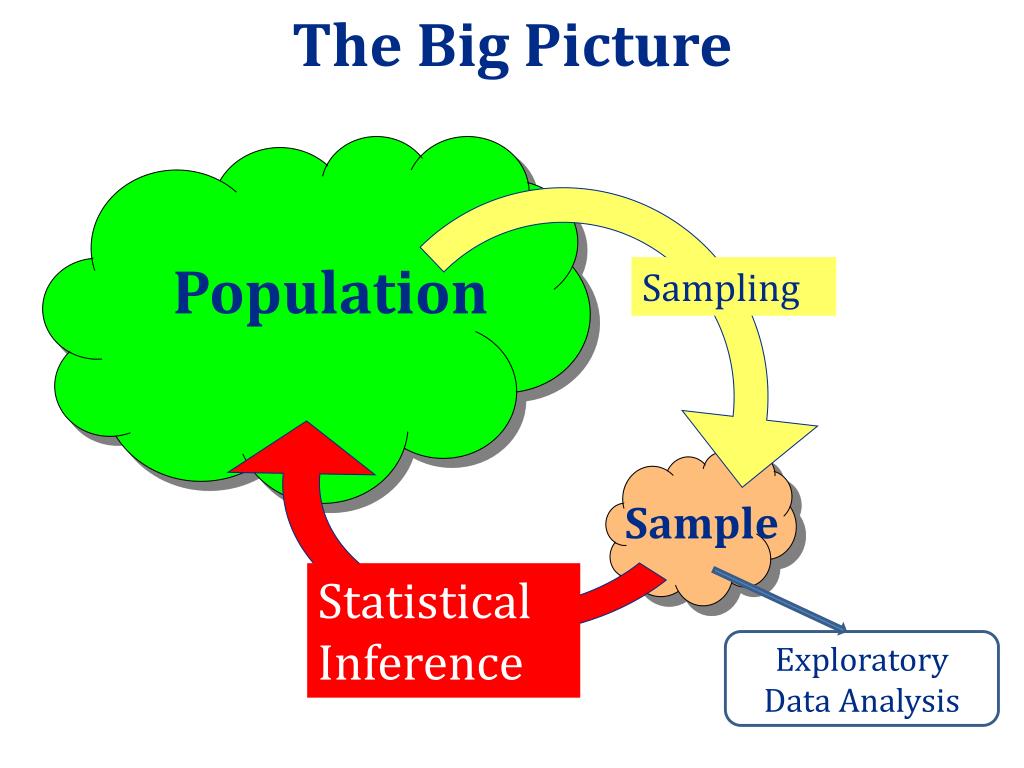 The Big Picture

Population

Sampling

Sample

Statistical Inference

Exploratory Data Analysis